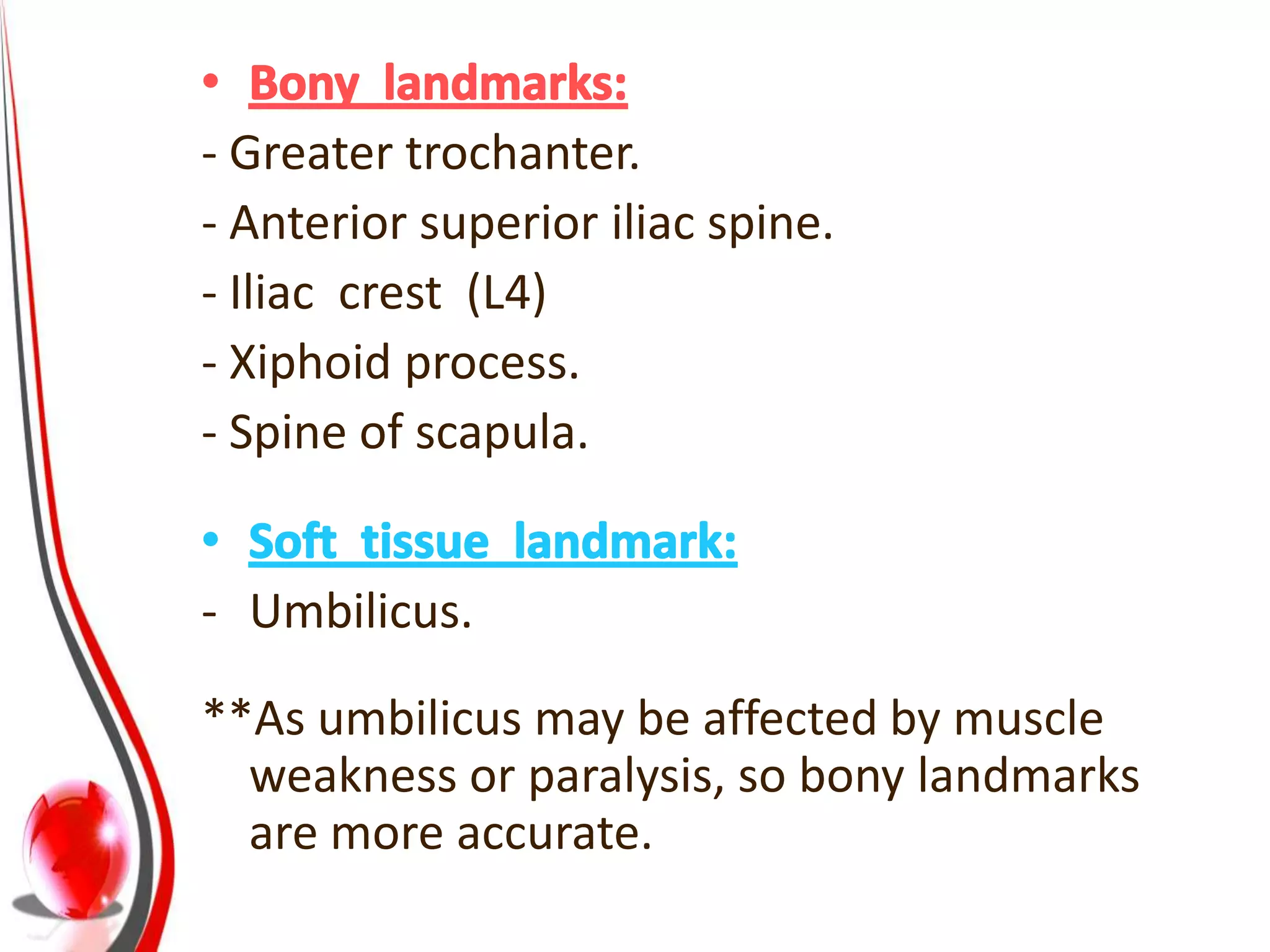 • Bony landmarks:
- Greater trochanter.
- Anterior superior iliac spine.
- Iliac crest (L4)
- Xiphoid process.
- Spine of scapula.

• Soft tissue landmark:
- Umbilicus.

**As umbilicus may be affected by muscle weakness or paralysis, so bony landmarks are more accurate.